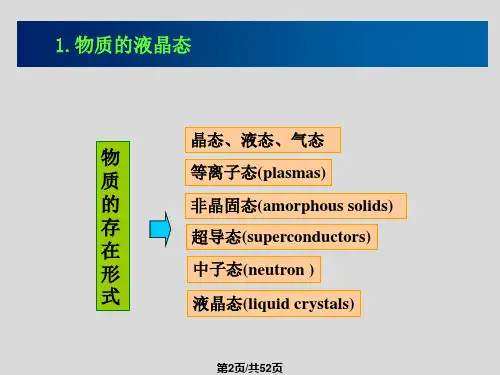 1. 物质的液晶态

物质的存在形式

晶态、液态、气态

等离子态(plasmas)

非晶固态(amorphous solids)

超导态(superconductors)

中子态(neutron )

液晶态(liquid crystals)

第2页/共52页